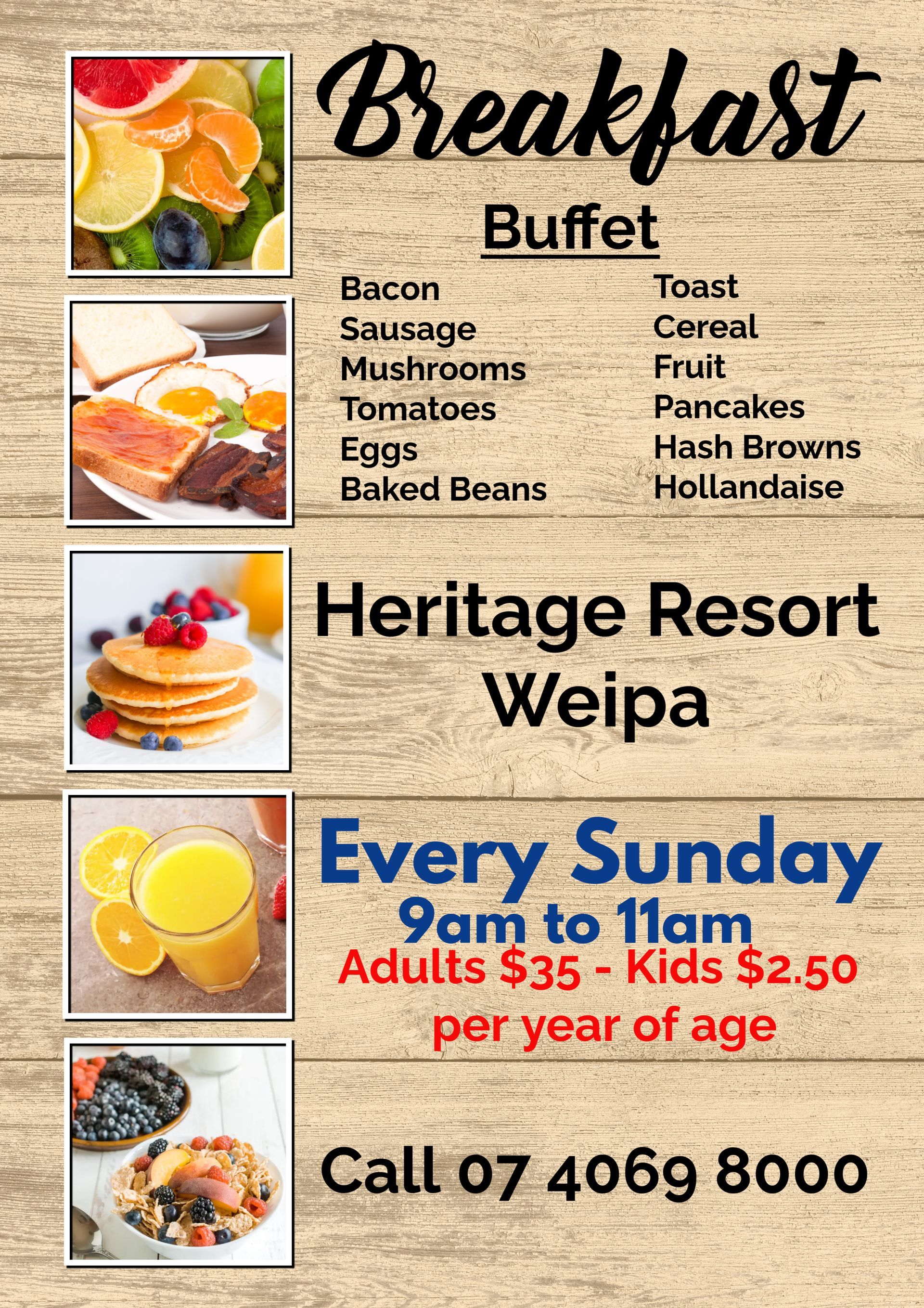 Breakfast

Buffet

Bacon
Sausage
Mushrooms
Tomatoes
Eggs
Baked Beans

Toast
Cereal
Fruit
Pancakes
Hash Browns
Hollandaise

Heritage Resort
Weipa

Every Sunday
9am to 11am
Adults \$35 - Kids \$2.50
per year of age

Call 07 4069 8000